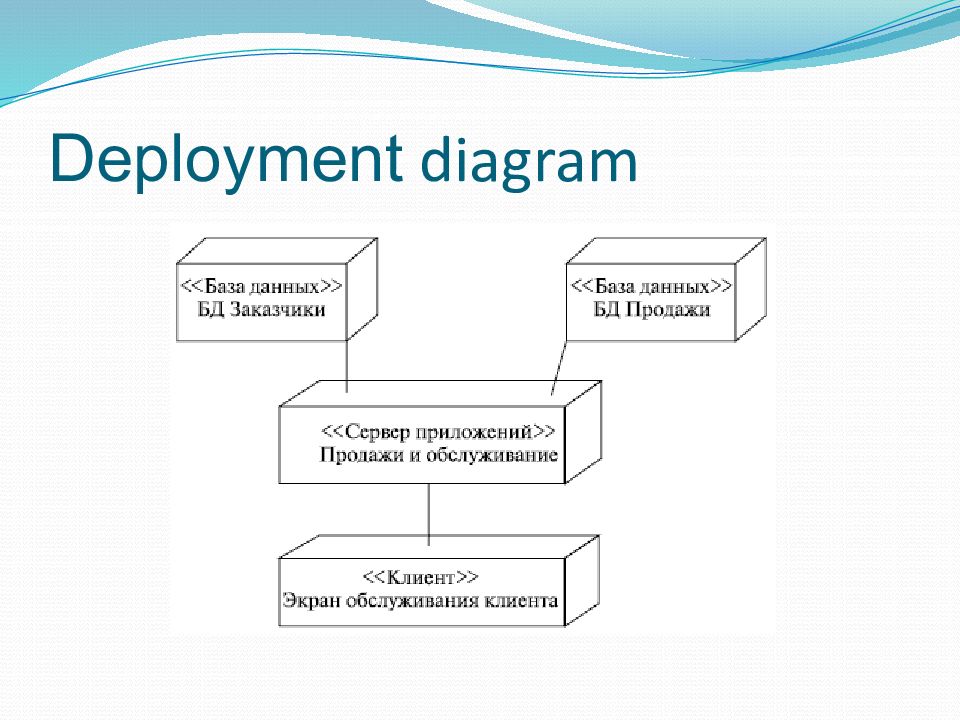 Deployment diagram

<<База данных>>
БД Заказчики

<<База данных>>
БД Продажи

<<Сервер приложений>>
Продажи и обслуживание

<<Клиент>>
Экран обслуживания клиента